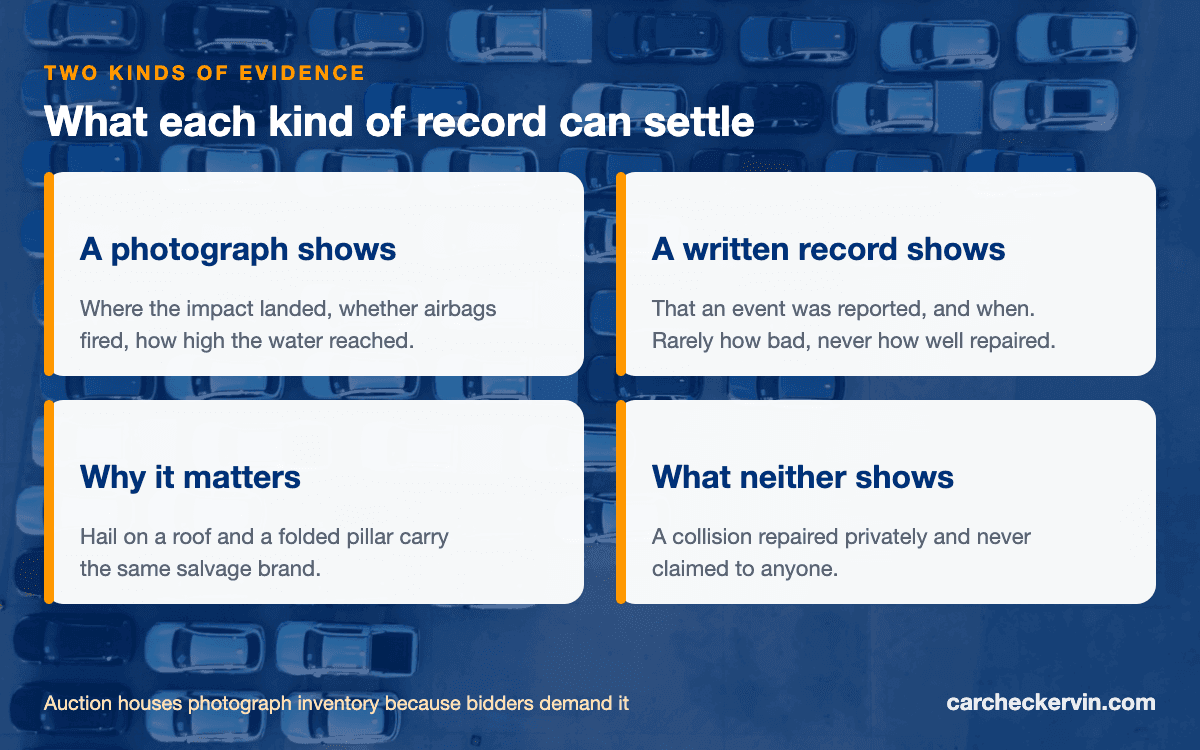 TWO KINDS OF EVIDENCE

What each kind of record can settle

A photograph shows

Where the impact landed, whether airbags fired, how high the water reached.

A written record shows

That an event was reported, and when. Rarely how bad, never how well repaired.

Why it matters

Hail on a roof and a folded pillar carry the same salvage brand.

What neither shows

A collision repaired privately and never claimed to anyone.

Auction houses photograph inventory because bidders demand it

carcheckervin.com